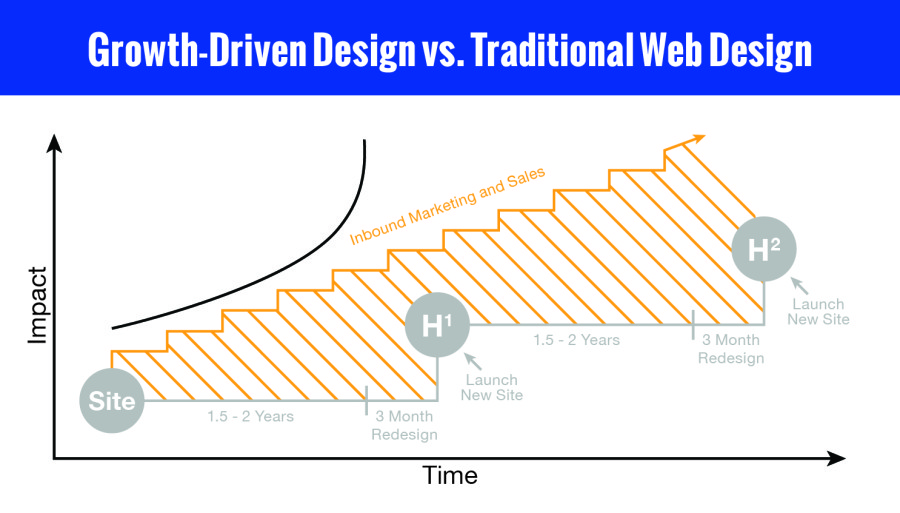 Growth-Driven Design vs. Traditional Web Design

Impact

Inbound Marketing and Sales

Site

1.5 - 2 Years

3 Month Redesign

$H^1$

Launch New Site

1.5 - 2 Years

3 Month Redesign

$H^2$

Launch New Site

Time